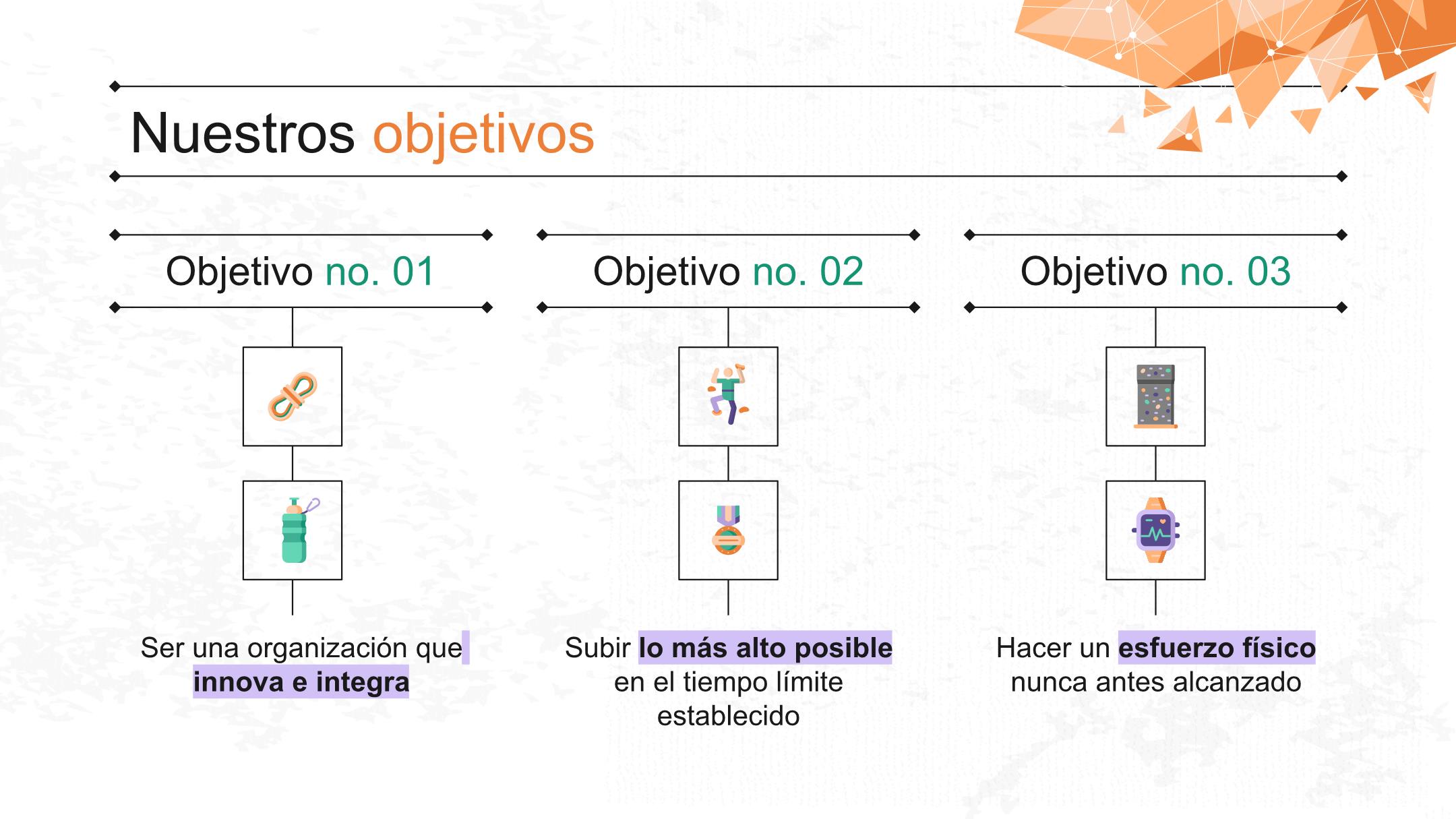 Nuestros objetivos

Objetivo no. 01

Ser una organización que innova e integra

Objetivo no. 02

Subir lo más alto posible en el tiempo límite establecido

Objetivo no. 03

Hacer un esfuerzo físico nunca antes alcanzado